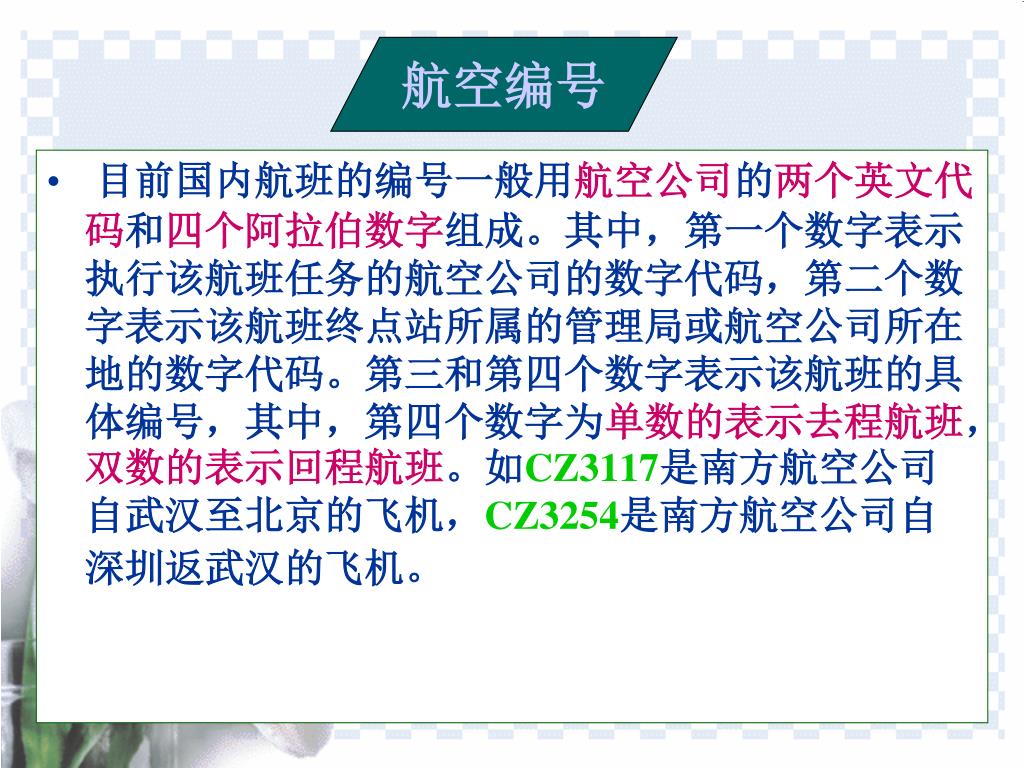 航空编号

• 目前国内航班的编号一般用航空公司的两个英文代码和四个阿拉伯数字组成。其中，第一个数字表示执行该航班任务的航空公司的数字代码，第二个数字表示该航班终点站所属的管理局或航空公司所在地的数字代码。第三和第四个数字表示该航班的具体编号，其中，第四个数字为单数的表示去程航班，双数的表示回程航班。如CZ3117是南方航空公司自武汉至北京的飞机，CZ3254是南方航空公司自深圳返武汉的飞机。